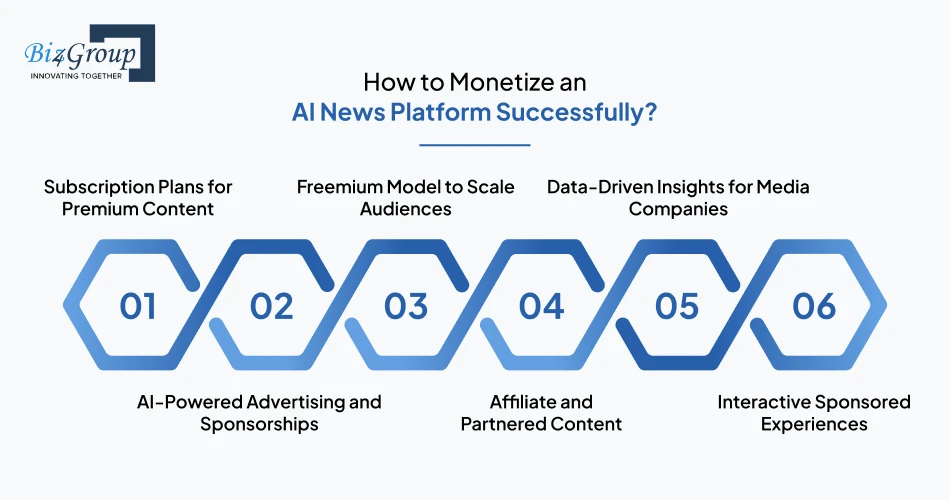 Biz4Group
INNOVATING TOGETHER

How to Monetize an
AI News Platform Successfully?

Subscription Plans for Premium Content

Freemium Model to Scale Audiences

Data-Driven Insights for Media Companies

01

02

03

04

05

06

AI-Powered Advertising and Sponsorships

Affiliate and Partnered Content

Interactive Sponsored Experiences